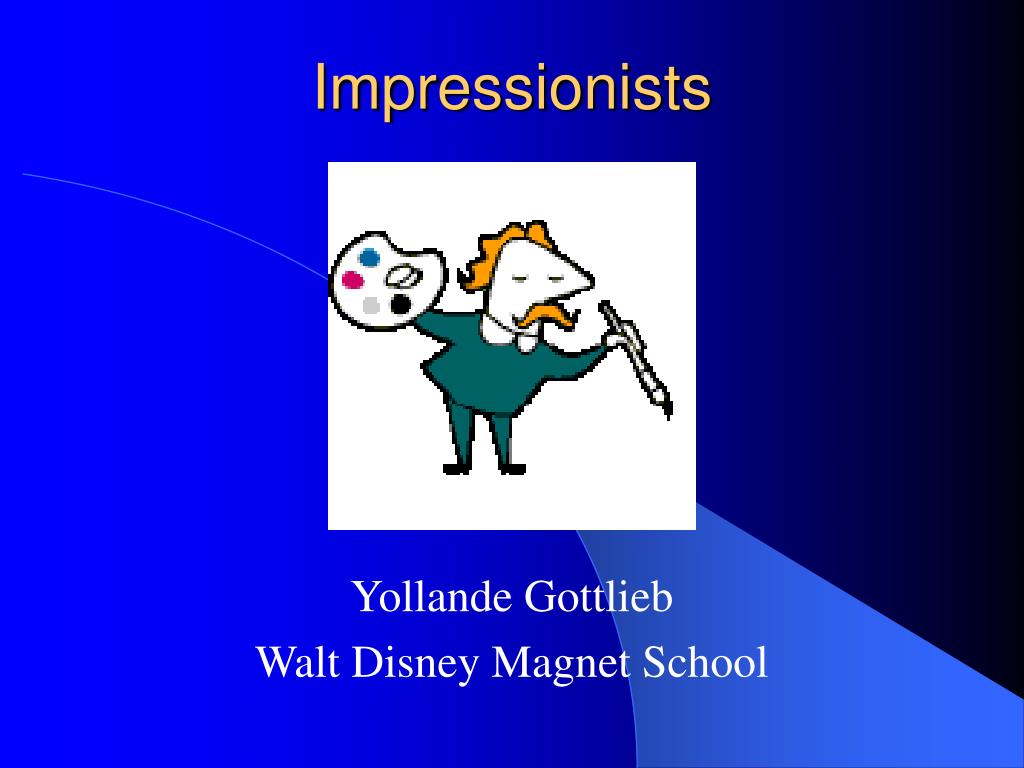 Impressionists

Yollande Gottlieb
Walt Disney Magnet School